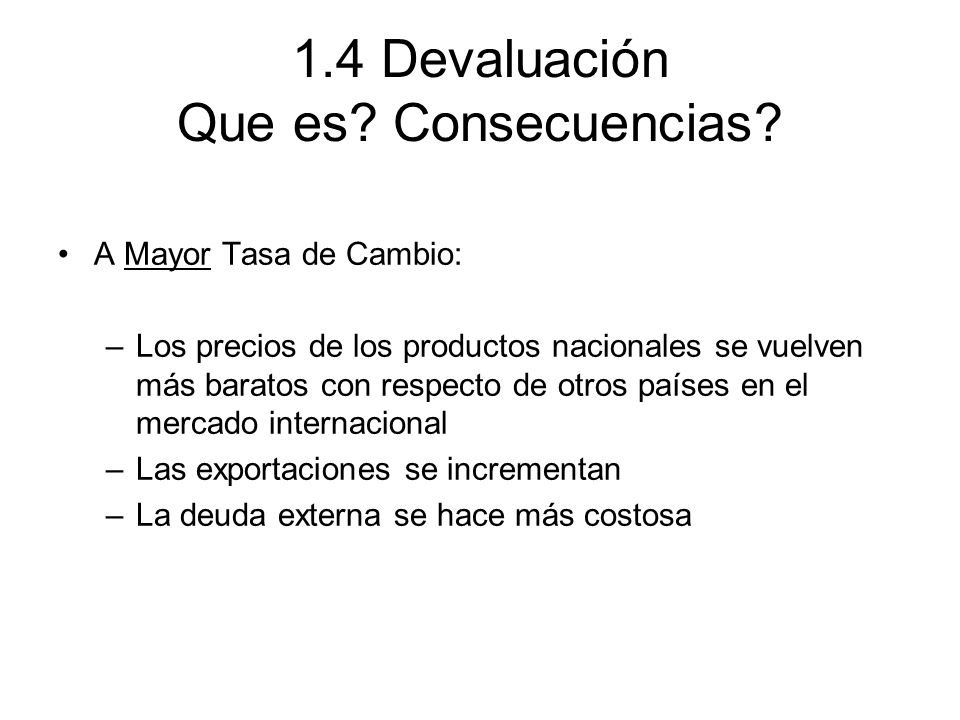 1.4 Devaluación
Que es? Consecuencias?

• A Mayor Tasa de Cambio:

– Los precios de los productos nacionales se vuelven más baratos con respecto de otros países en el mercado internacional
– Las exportaciones se incrementan
– La deuda externa se hace más costosa